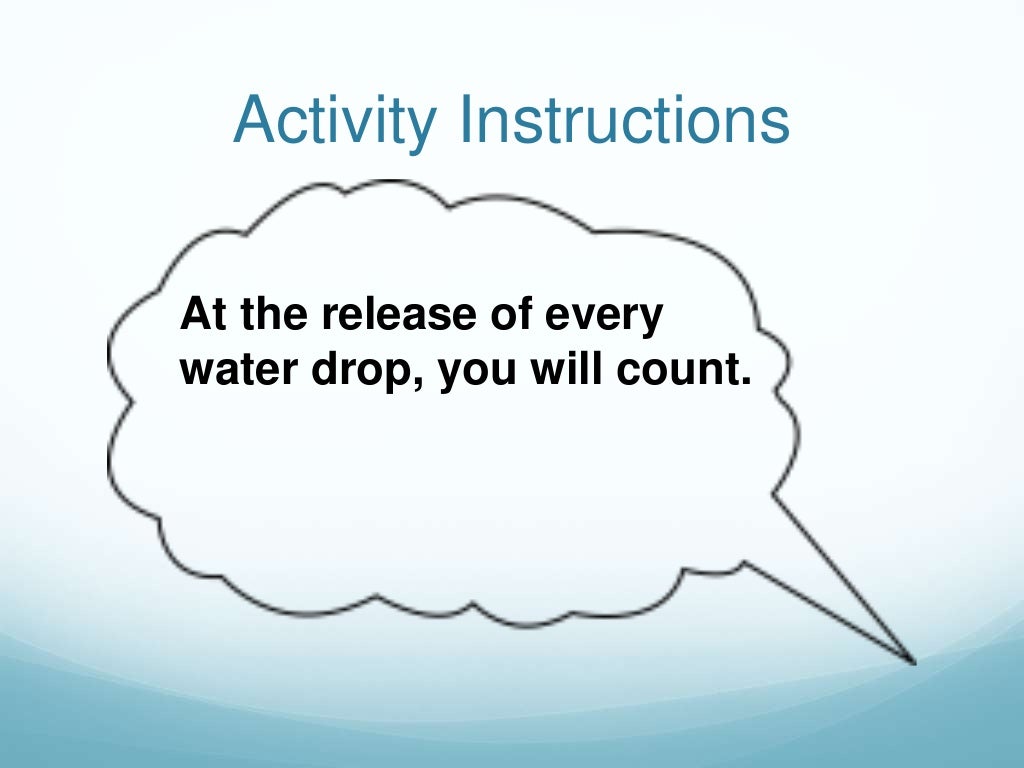 Activity Instructions

At the release of every water drop, you will count.